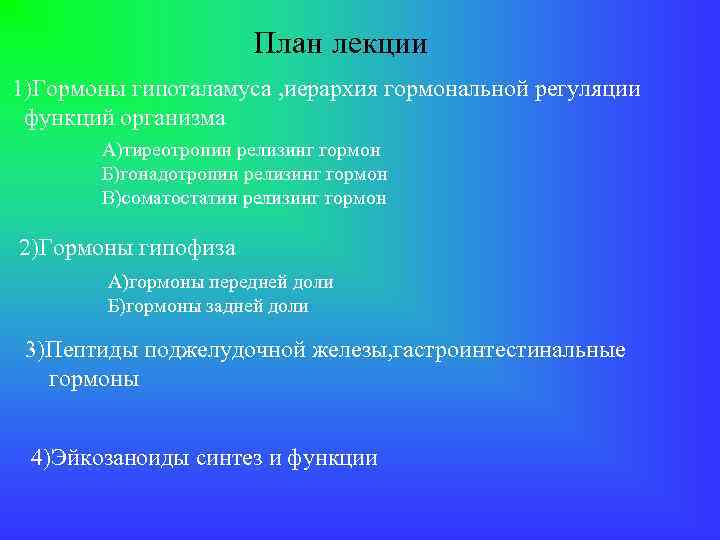 План лекции

1)Гормоны гипоталамуса ,иерархия гормональной регуляции функций организма

А)тиреотропин релизинг гормон
Б)гонадотропин релизинг гормон
В)соматостатин релизинг гормон

2)Гормоны гипофиза

А)гормоны передней доли
Б)гормоны задней доли

3)Пептиды поджелудочной железы,гастроинтестинальные гормоны

4)Эйкозаноиды синтез и функции